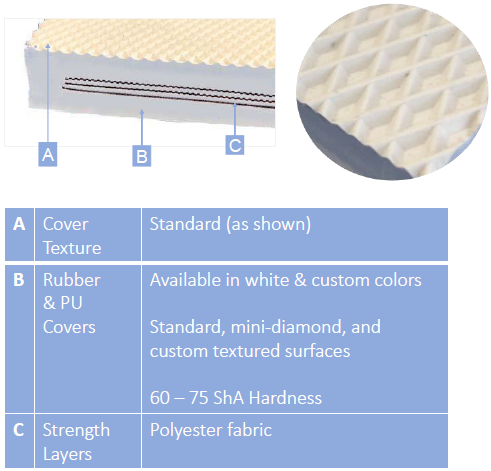 A B C

| A | Cover Texture | Standard (as shown) |
|---|---|---|
| B | Rubber & PU Covers | Available in white & custom colors<br><br>Standard, mini-diamond, and custom textured surfaces<br><br>60 – 75 ShA Hardness |
| C | Strength Layers | Polyester fabric |